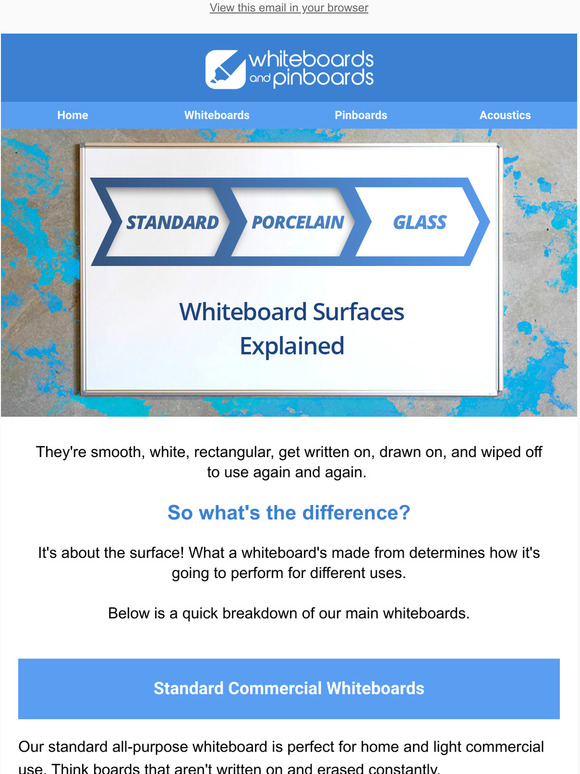 View this email in your browser

whiteboards and pinboards

Home Whiteboards Pinboards Acoustics

STANDARD PORCELAIN GLASS

Whiteboard Surfaces Explained

They're smooth, white, rectangular, get written on, drawn on, and wiped off to use again and again.

So what's the difference?

It's about the surface! What a whiteboard's made from determines how it's going to perform for different uses.

Below is a quick breakdown of our main whiteboards.

Standard Commercial Whiteboards

Our standard all-purpose whiteboard is perfect for home and light commercial use. Think boards that aren't written on and erased constantly.